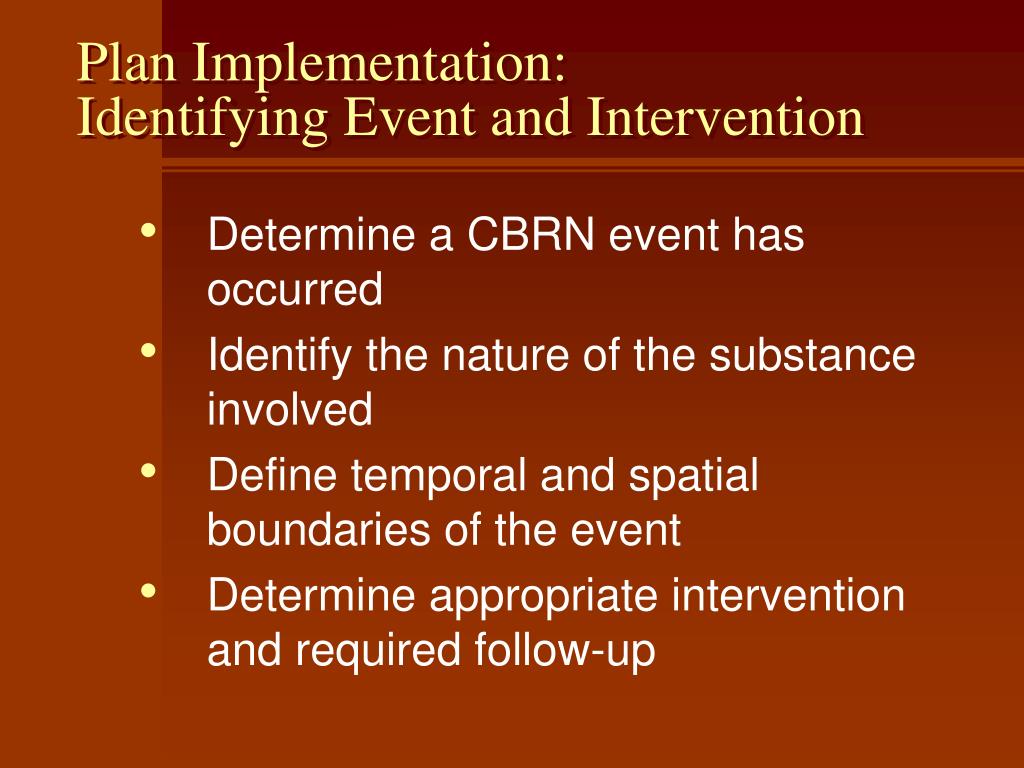 Plan Implementation:
Identifying Event and Intervention

• Determine a CBRN event has occurred
• Identify the nature of the substance involved
• Define temporal and spatial boundaries of the event
• Determine appropriate intervention and required follow-up